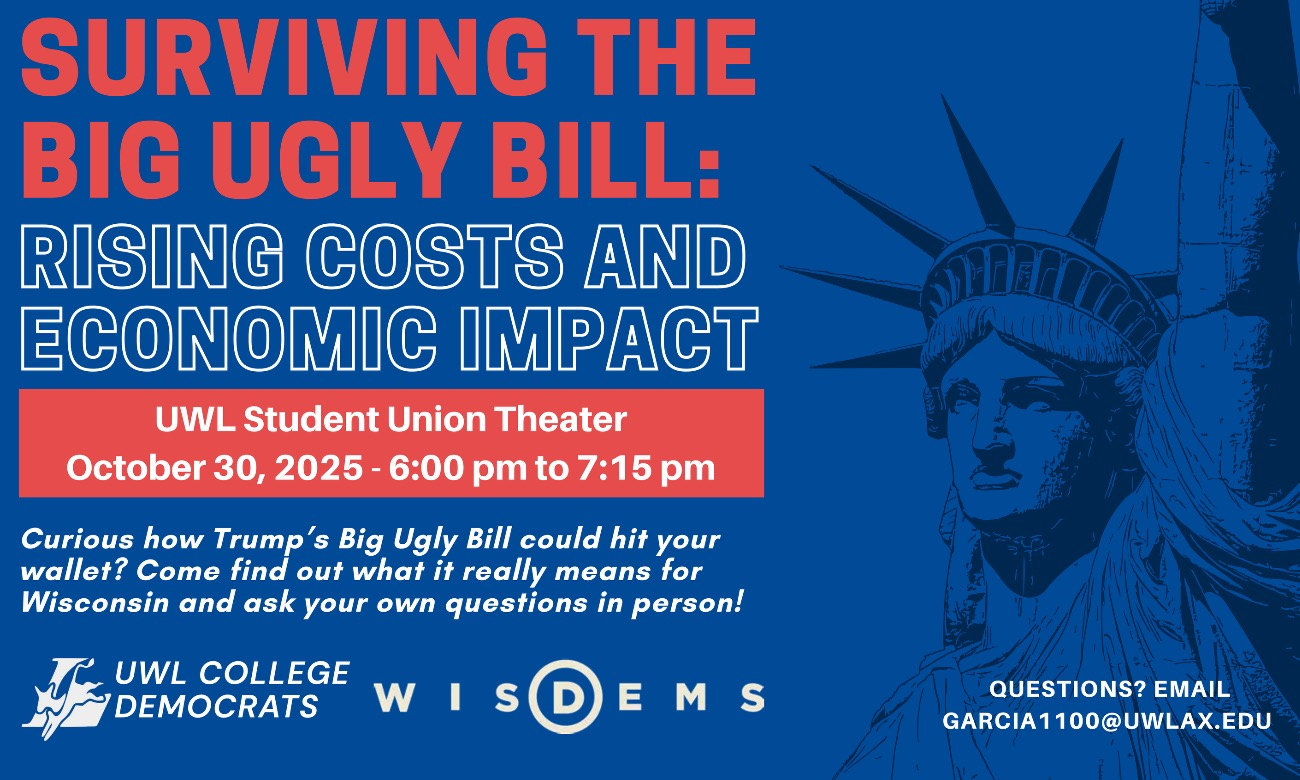 SURVIVING THE BIG UGLY BILL:

RISING COSTS AND ECONOMIC IMPACT

UWL Student Union Theater
October 30, 2025 - 6:00 pm to 7:15 pm

Curious how Trump's Big Ugly Bill could hit your wallet? Come find out what it really means for Wisconsin and ask your own questions in person!

UWL COLLEGE DEMOCRATS

WISDEMS

QUESTIONS? EMAIL GARCIA1100@UWLAX.EDU